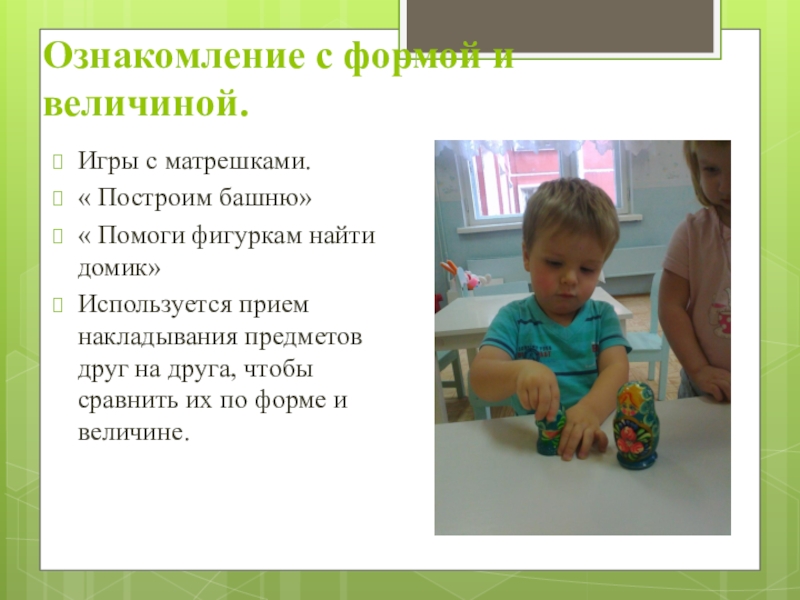 Ознакомление с формой и величиной.

Игры с матрешками.

« Построим башню»

« Помоги фигуркам найти домик»

Используется прием накладывания предметов друг на друга, чтобы сравнить их по форме и величине.